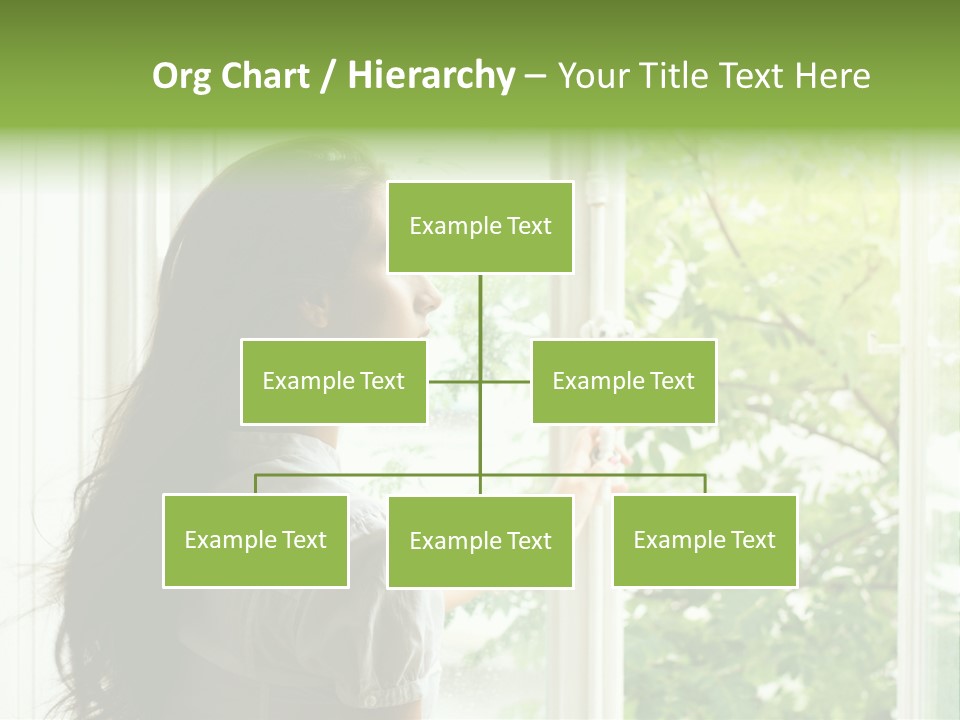 Org Chart / Hierarchy – Your Title Text Here

Example Text

Example Text

Example Text

Example Text

Example Text

Example Text